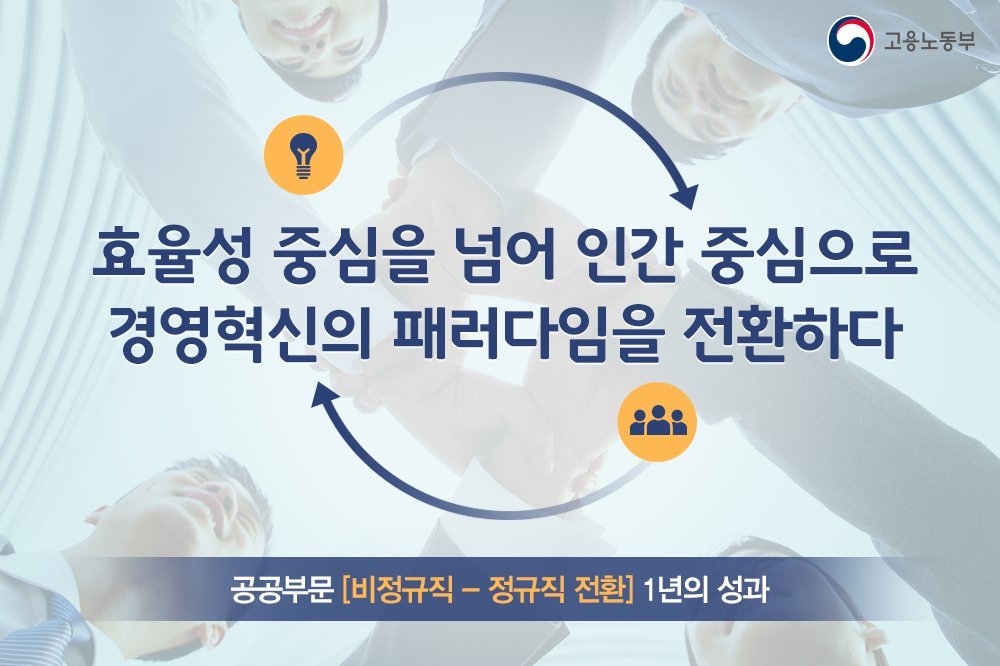 고용노동부

효율성 중심을 넘어 인간 중심으로
경영혁신의 패러다임을 전환하다

공공부문 [비정규직 – 정규직 전환] 1년의 성과